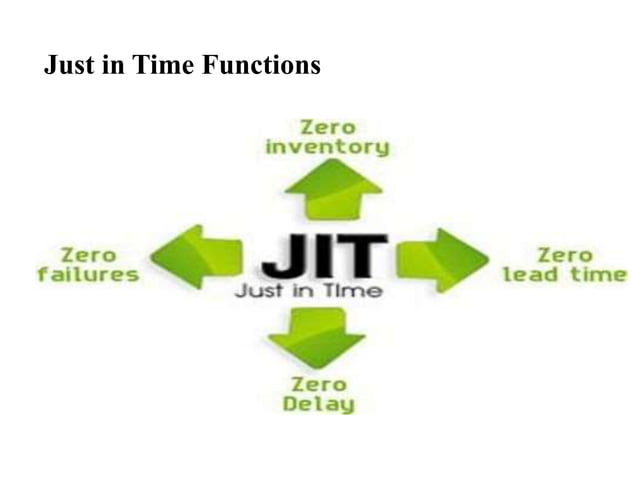 Just in Time Functions

Zero inventory

Zero failures

JIT
Just in Time

Zero lead time

Zero Delay